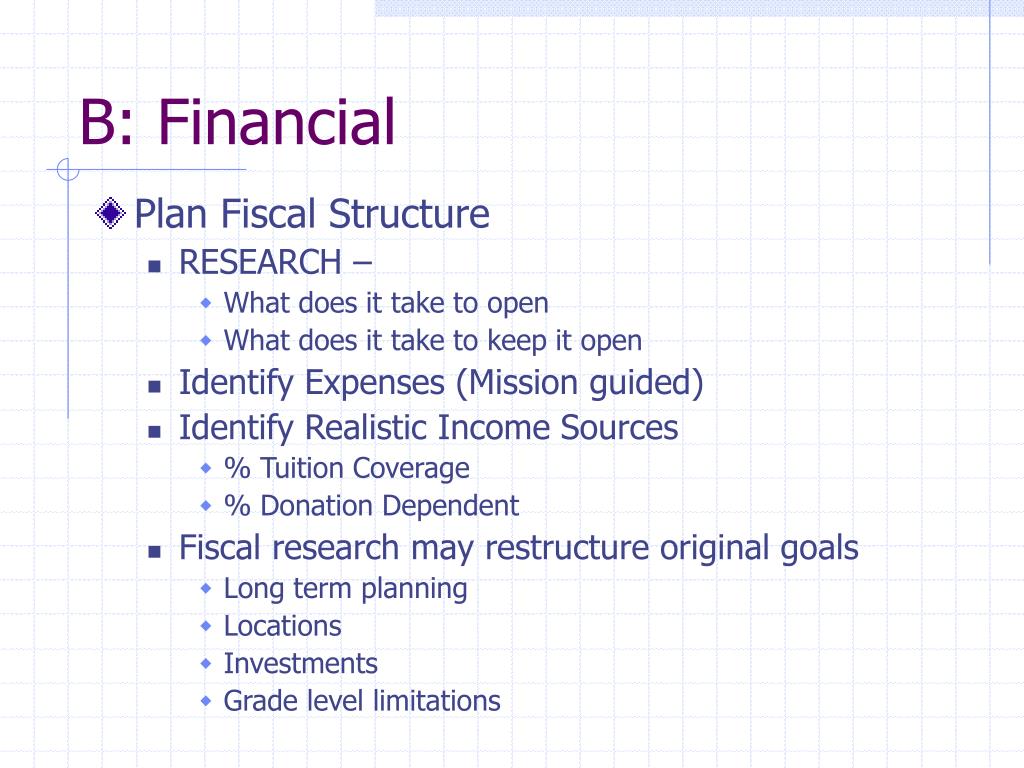 B: Financial

Plan Fiscal Structure

RESEARCH –

What does it take to open

What does it take to keep it open

Identify Expenses (Mission guided)

Identify Realistic Income Sources

% Tuition Coverage

% Donation Dependent

Fiscal research may restructure original goals

Long term planning

Locations

Investments

Grade level limitations